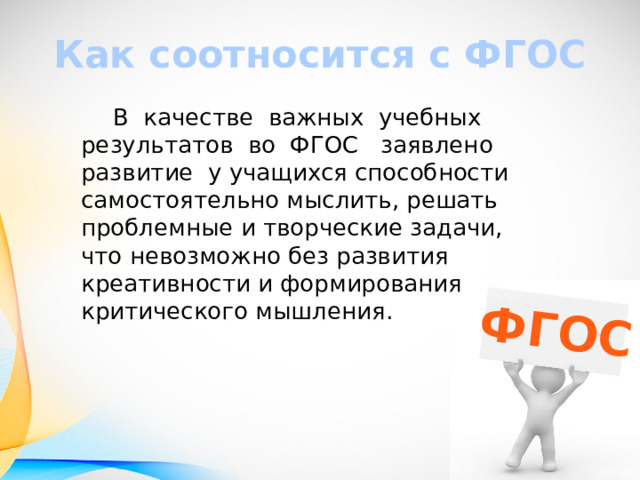 Как соотносится с ФГОС

В качестве важных учебных результатов во ФГОС заявлено развитие у учащихся способности самостоятельно мыслить, решать проблемные и творческие задачи, что невозможно без развития креативности и формирования критического мышления.

ФГОС